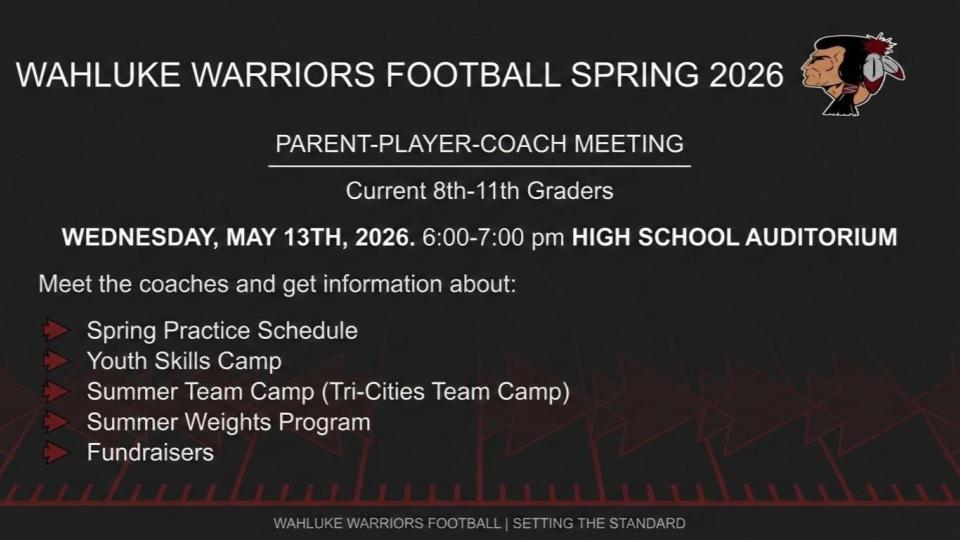 WAHLUKE WARRIORS FOOTBALL SPRING 2026

PARENT-PLAYER-COACH MEETING

Current 8th-11th Graders

WEDNESDAY, MAY 13TH, 2026. 6:00-7:00 pm HIGH SCHOOL AUDITORIUM

Meet the coaches and get information about:

Spring Practice Schedule
Youth Skills Camp
Summer Team Camp (Tri-Cities Team Camp)
Summer Weights Program
Fundraisers

WAHLUKE WARRIORS FOOTBALL | SETTING THE STANDARD